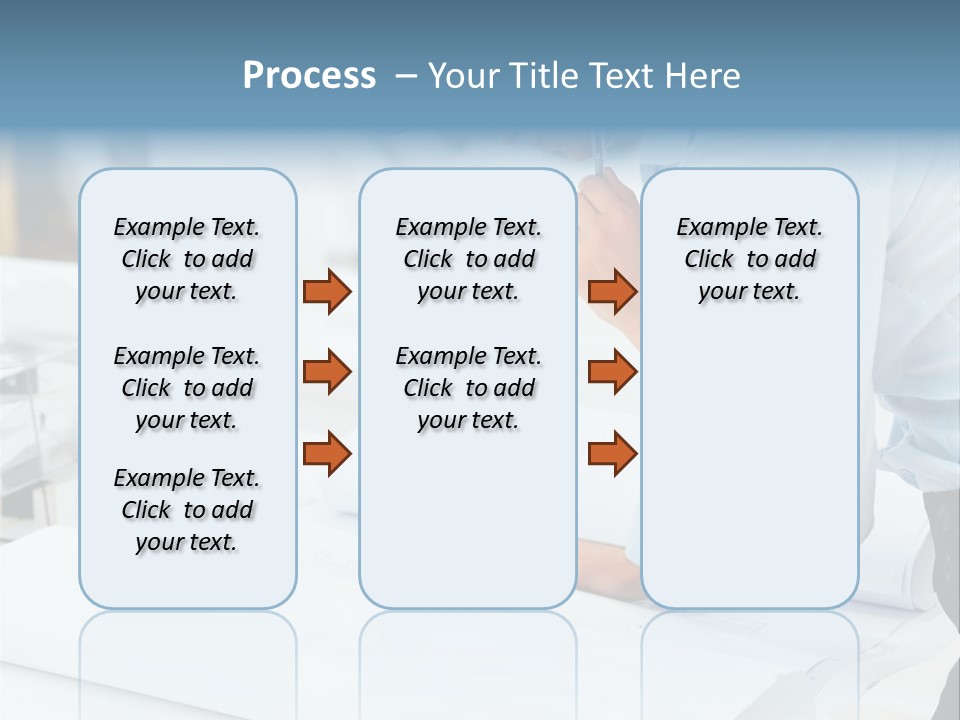 Process – Your Title Text Here

Example Text. Click to add your text.

Example Text. Click to add your text.

Example Text. Click to add your text.

Example Text. Click to add your text.

Example Text. Click to add your text.

Example Text. Click to add your text.